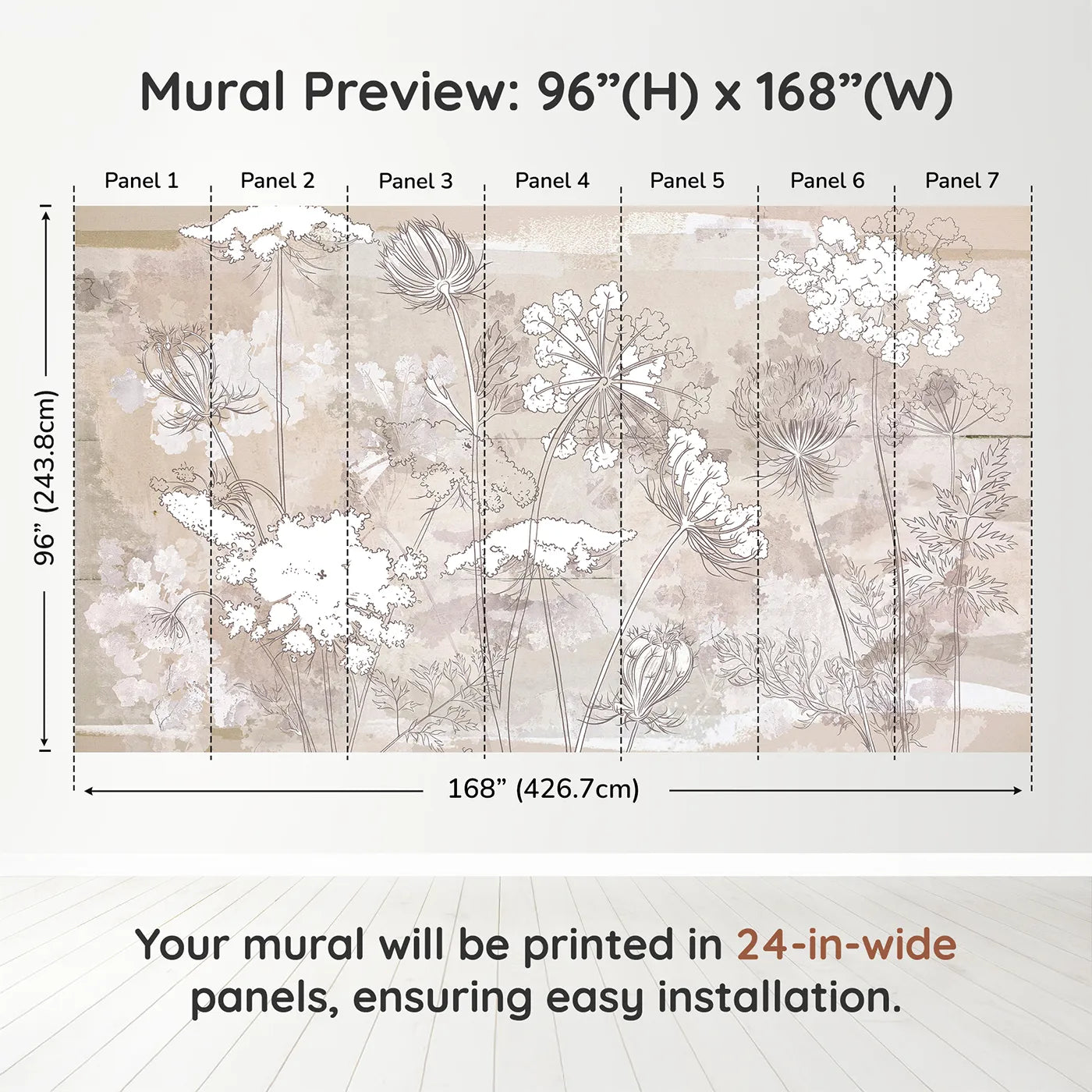 Mural Preview: 96”(H) x 168”(W)

Panel 1
Panel 2
Panel 3
Panel 4
Panel 5
Panel 6
Panel 7

96” (243.8cm)

168” (426.7cm)

Your mural will be printed in 24-in-wide panels, ensuring easy installation.